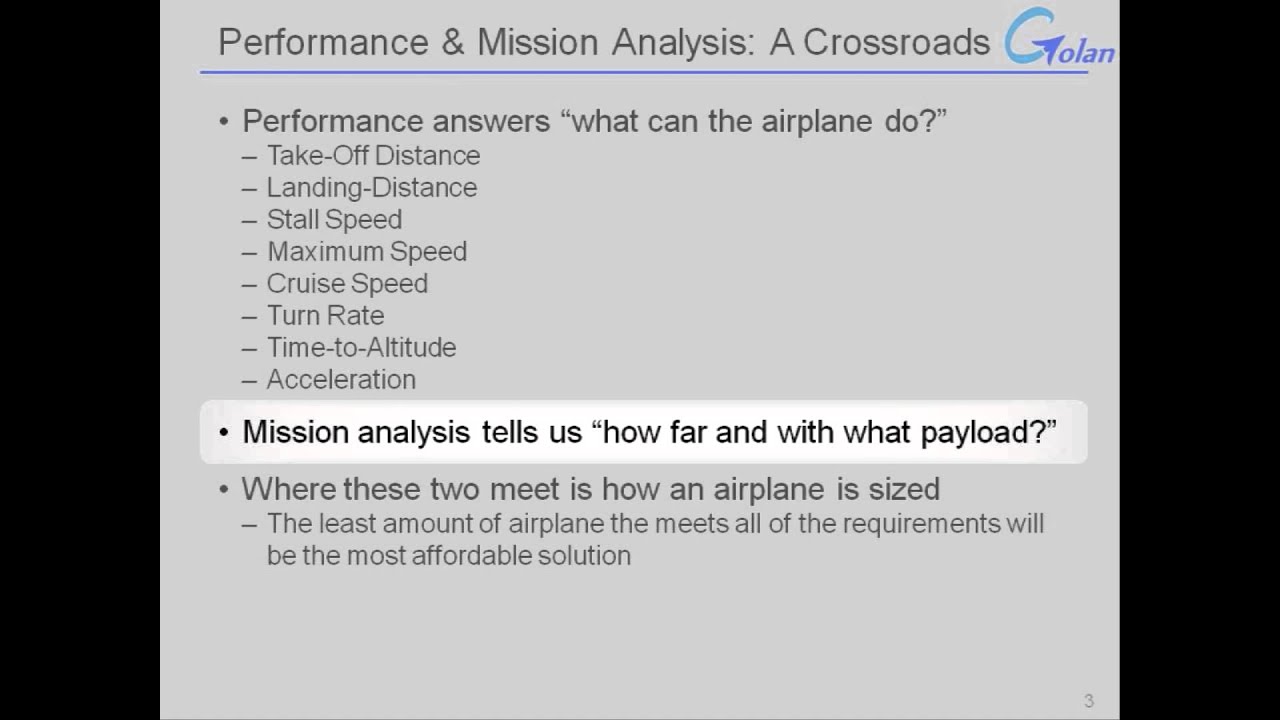 Performance & Mission Analysis: A Crossroads

Golan

• Performance answers “what can the airplane do?”
– Take-Off Distance
– Landing-Distance
– Stall Speed
– Maximum Speed
– Cruise Speed
– Turn Rate
– Time-to-Altitude
– Acceleration

• Mission analysis tells us “how far and with what payload?”

• Where these two meet is how an airplane is sized
– The least amount of airplane the meets all of the requirements will be the most affordable solution

3